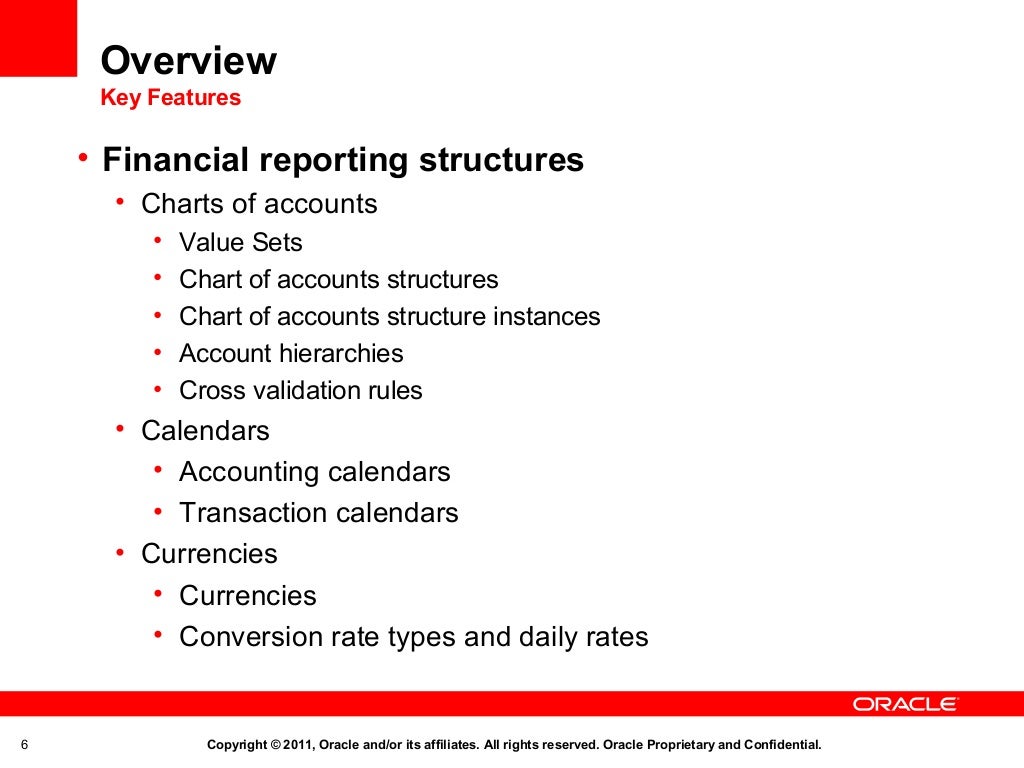 Overview
Key Features

• Financial reporting structures
  • Charts of accounts
    • Value Sets
    • Chart of accounts structures
    • Chart of accounts structure instances
    • Account hierarchies
    • Cross validation rules
  • Calendars
    • Accounting calendars
    • Transaction calendars
  • Currencies
    • Currencies
    • Conversion rate types and daily rates

ORACLE

6 Copyright © 2011, Oracle and/or its affiliates. All rights reserved. Oracle Proprietary and Confidential.